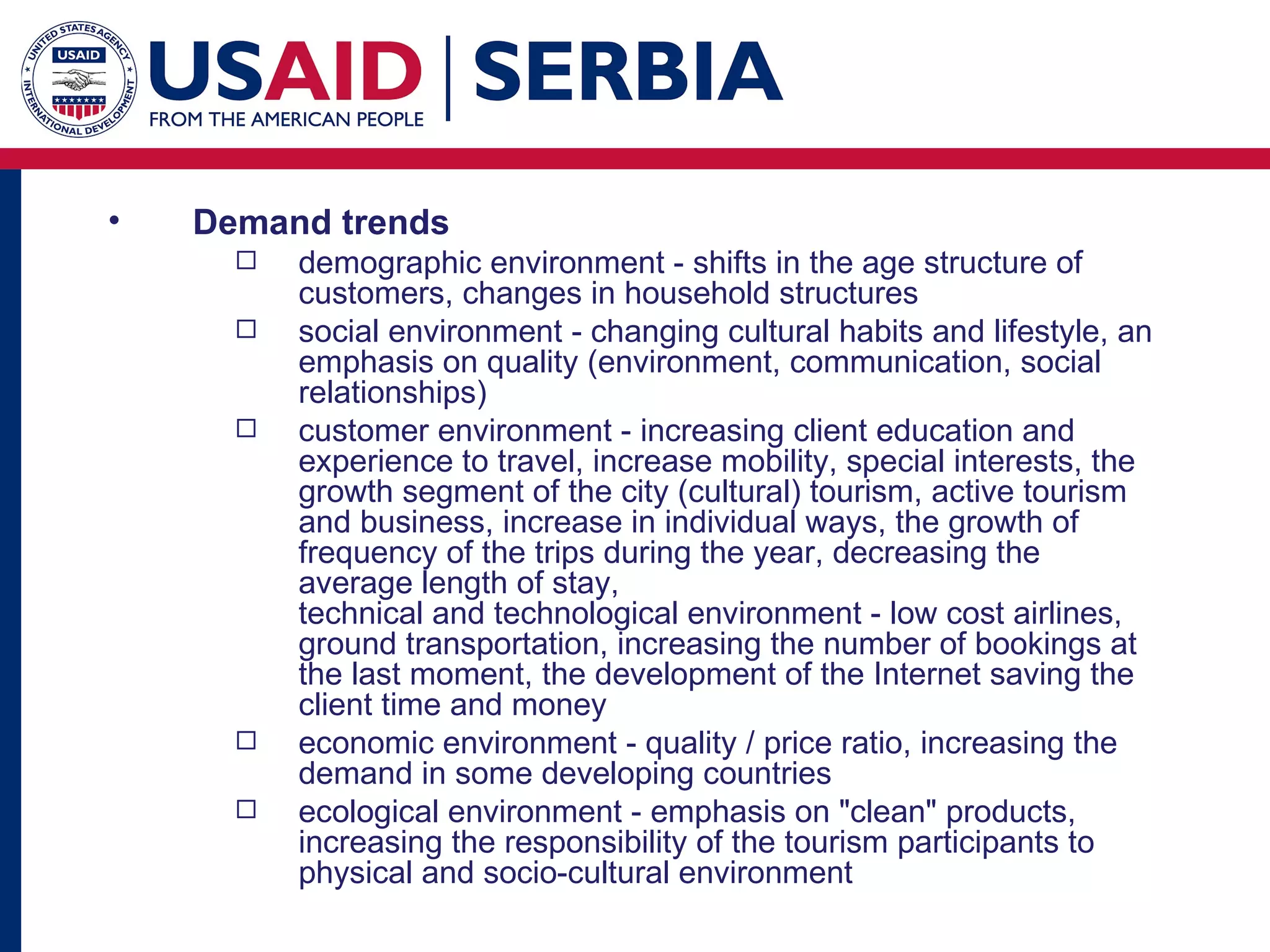 UNITED STATES AGENCY INTERNATIONAL DEVELOPMENT
USAID

USAID | SERBIA
FROM THE AMERICAN PEOPLE

• Demand trends
☐ demographic environment - shifts in the age structure of customers, changes in household structures
☐ social environment - changing cultural habits and lifestyle, an emphasis on quality (environment, communication, social relationships)
☐ customer environment - increasing client education and experience to travel, increase mobility, special interests, the growth segment of the city (cultural) tourism, active tourism and business, increase in individual ways, the growth of frequency of the trips during the year, decreasing the average length of stay,
technical and technological environment - low cost airlines, ground transportation, increasing the number of bookings at the last moment, the development of the Internet saving the client time and money
☐ economic environment - quality / price ratio, increasing the demand in some developing countries
☐ ecological environment - emphasis on "clean" products, increasing the responsibility of the tourism participants to physical and socio-cultural environment